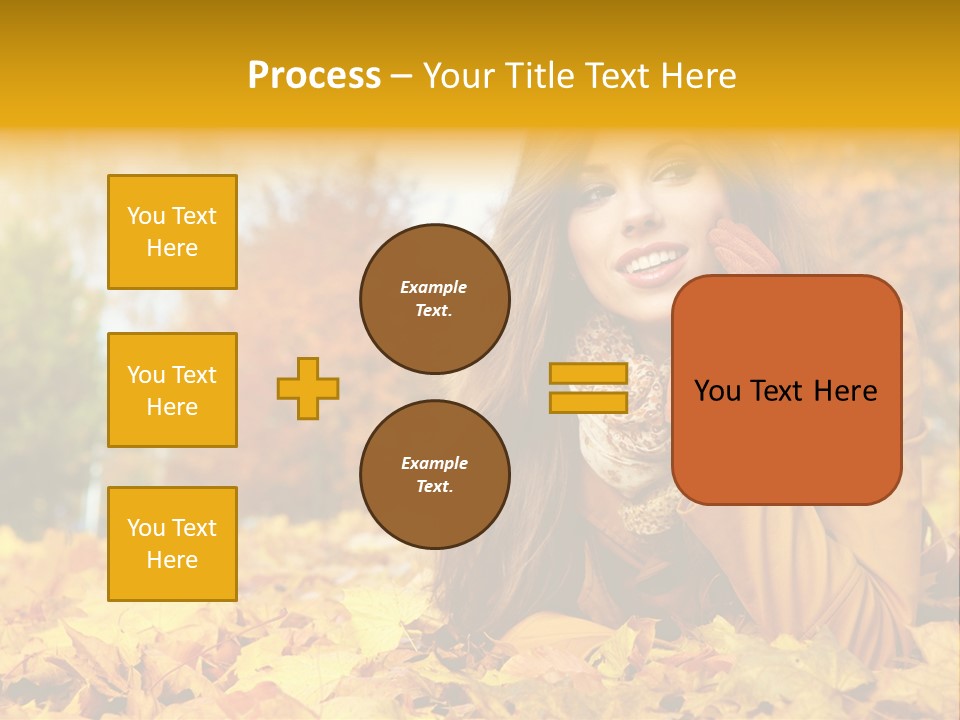 Process – Your Title Text Here

You Text Here

You Text Here

You Text Here

Example Text.

Example Text.

You Text Here